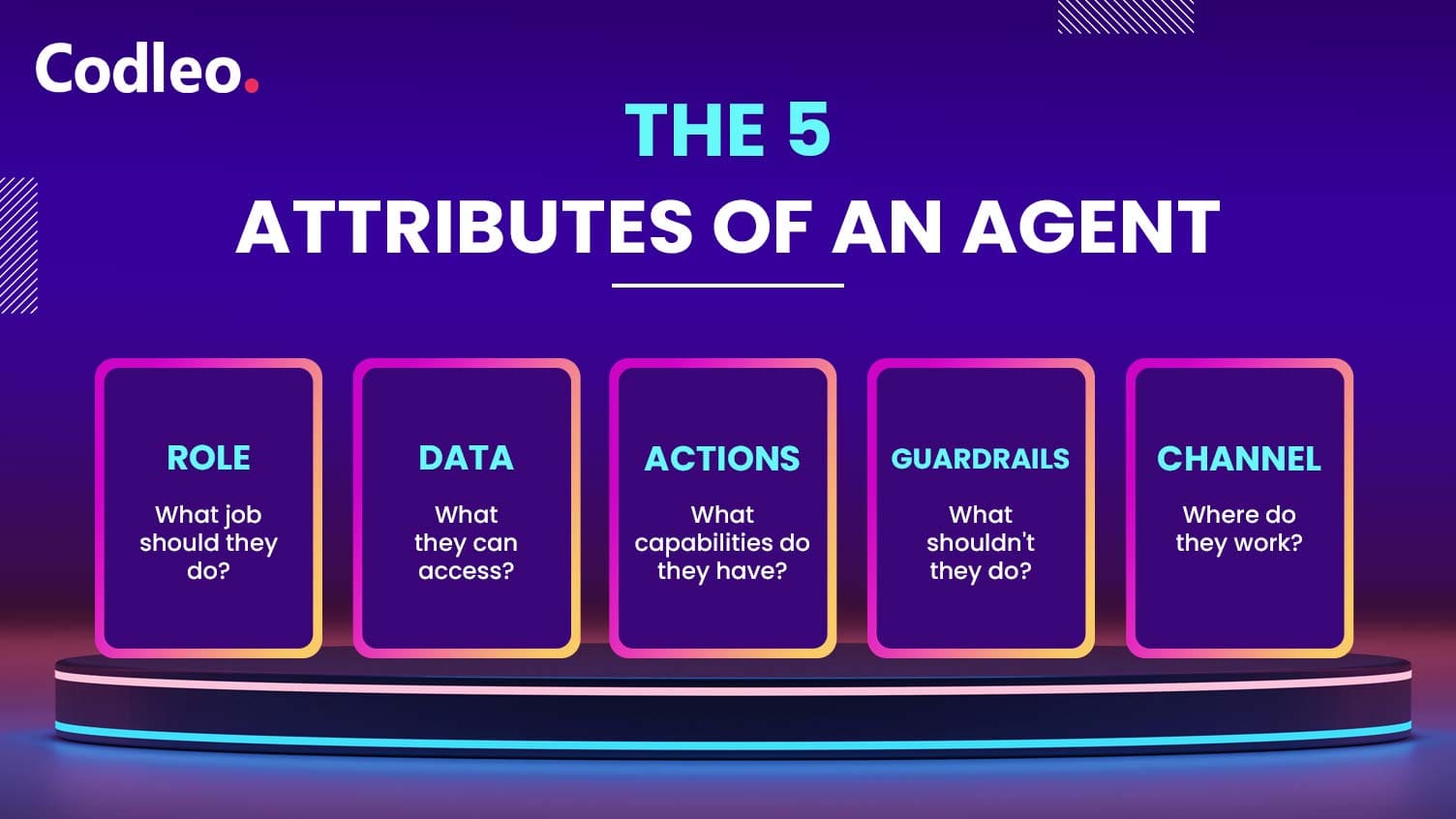 Codleo.

THE 5
ATTRIBUTES OF AN AGENT

ROLE
What job should they do?

DATA
What they can access?

ACTIONS
What capabilities do they have?

GUARDRAILS
What shouldn't they do?

CHANNEL
Where do they work?